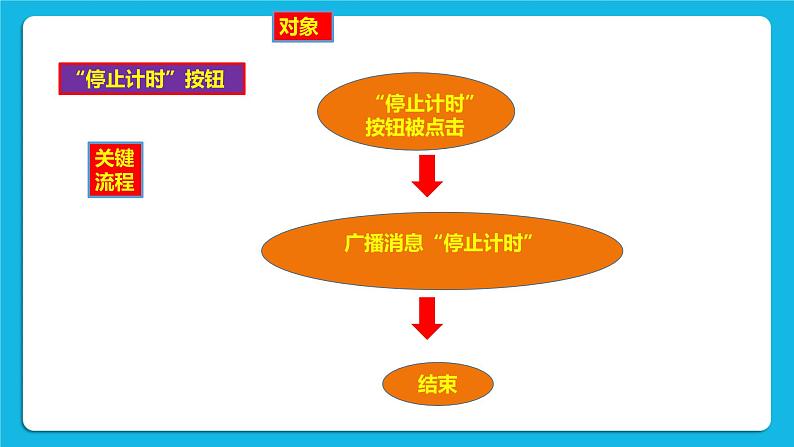 对象

“停止计时”按钮

关键流程

“停止计时”按钮被点击

广播消息“停止计时”

结束